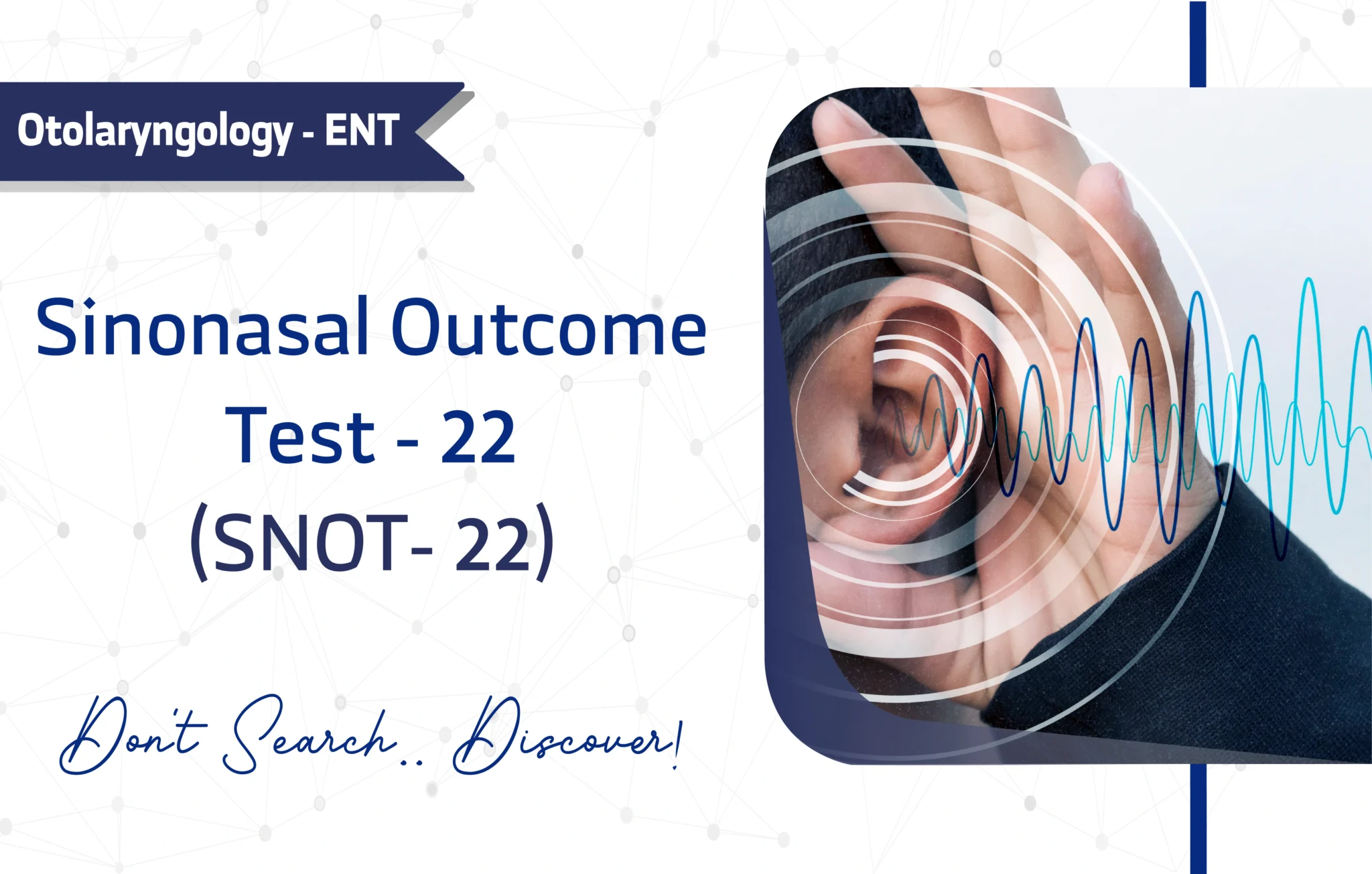 Otolaryngology - ENT

Sinonasal Outcome Test - 22 (SNOT- 22)

Don't Search.. Discover!